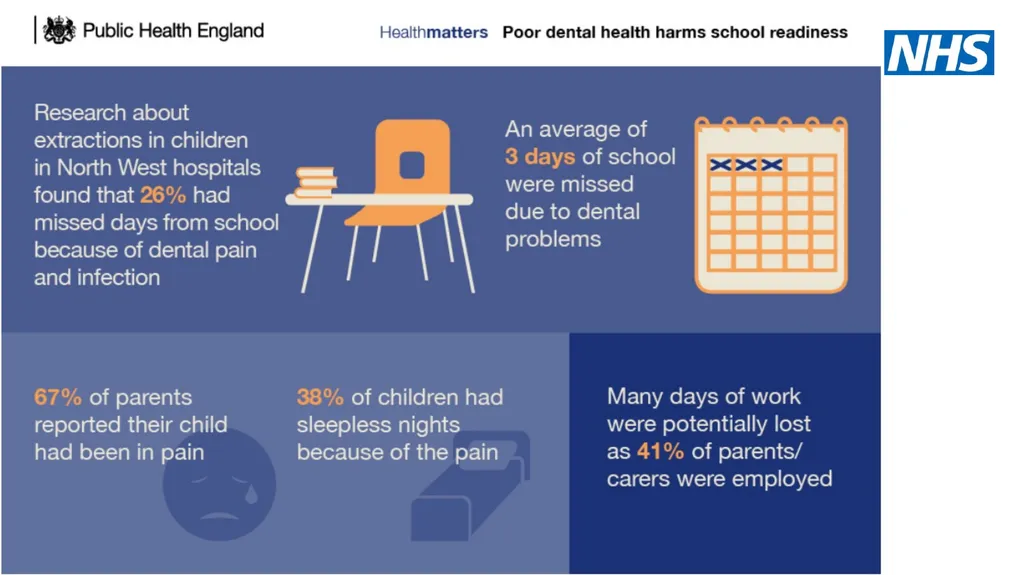 Public Health England

Healthmatters Poor dental health harms school readiness

NHS

Research about extractions in children in North West hospitals found that 26% had missed days from school because of dental pain and infection

An average of 3 days of school were missed due to dental problems

67% of parents reported their child had been in pain

38% of children had sleepless nights because of the pain

Many days of work were potentially lost as 41% of parents/ carers were employed